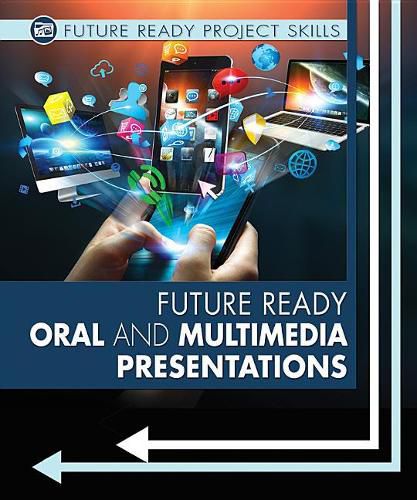 FUTURE READY PROJECT SKILLS

FUTURE READY
ORAL AND MULTIMEDIA PRESENTATIONS